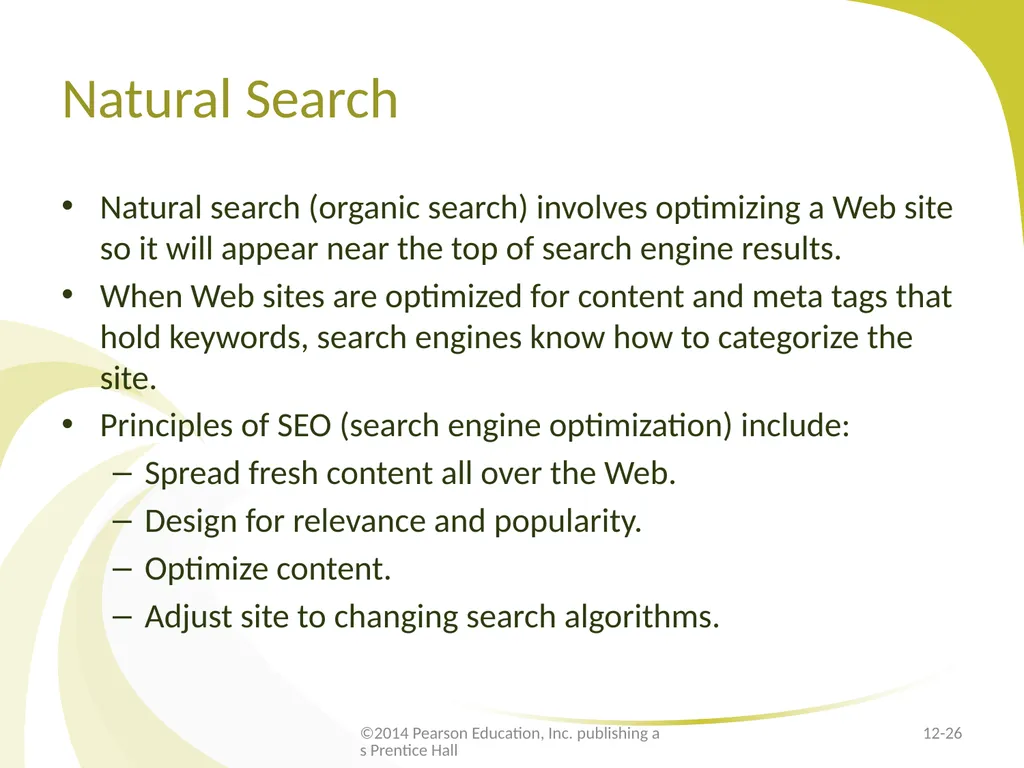 Natural Search

• Natural search (organic search) involves optimizing a Web site so it will appear near the top of search engine results.
• When Web sites are optimized for content and meta tags that hold keywords, search engines know how to categorize the site.
• Principles of SEO (search engine optimization) include:
– Spread fresh content all over the Web.
– Design for relevance and popularity.
– Optimize content.
– Adjust site to changing search algorithms.

©2014 Pearson Education, Inc. publishing a s Prentice Hall

12-26